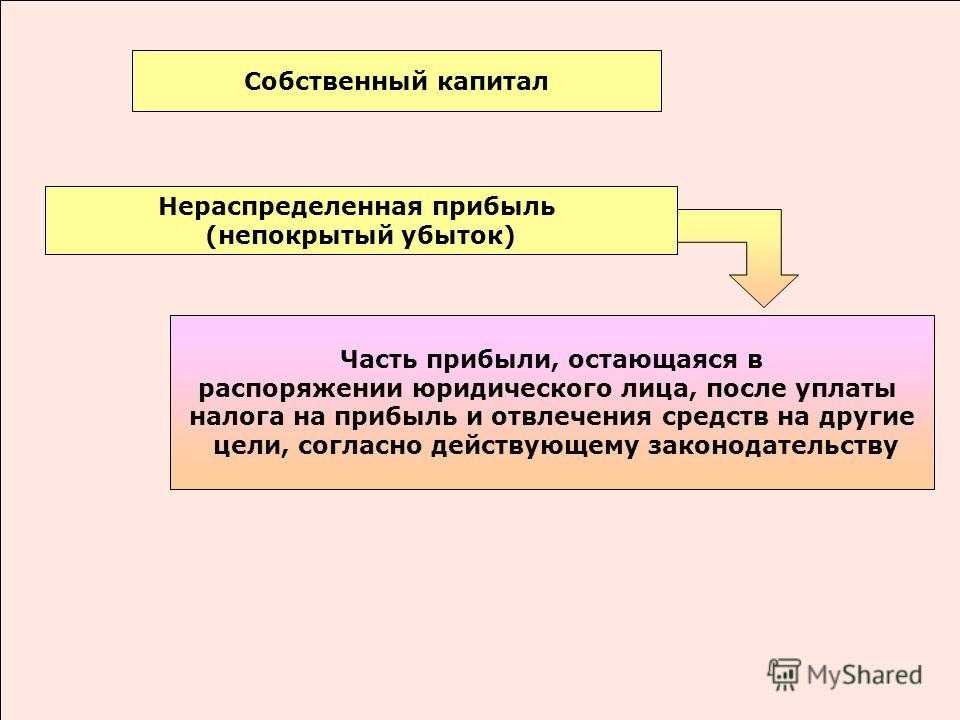 Собственный капитал

Нераспределенная прибыль (непокрытый убыток)

Часть прибыли, остающаяся в распоряжении юридического лица, после уплаты налога на прибыль и отвлечения средств на другие цели, согласно действующему законодательству

MyShared